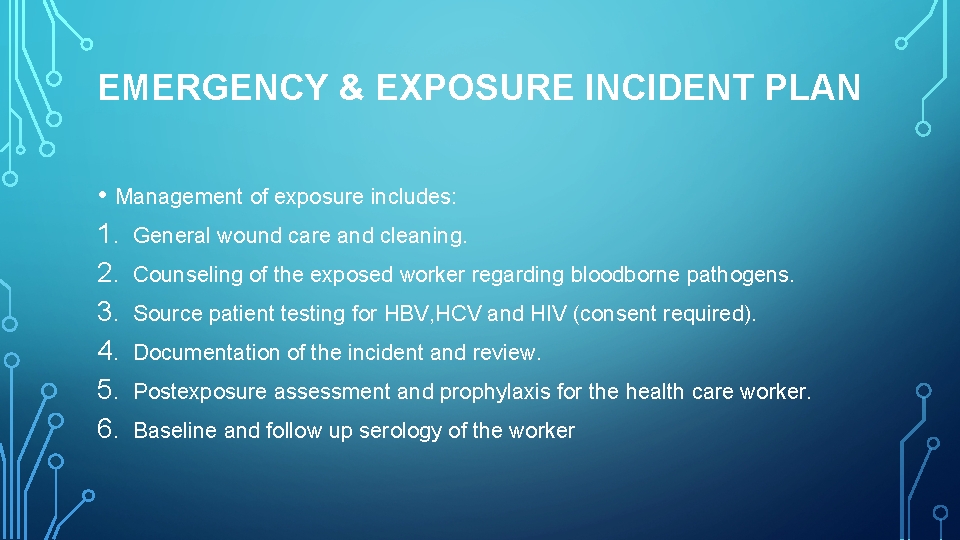 EMERGENCY & EXPOSURE INCIDENT PLAN

• Management of exposure includes:
1. General wound care and cleaning.
2. Counseling of the exposed worker regarding bloodborne pathogens.
3. Source patient testing for HBV,HCV and HIV (consent required).
4. Documentation of the incident and review.
5. Postexposure assessment and prophylaxis for the health care worker.
6. Baseline and follow up serology of the worker